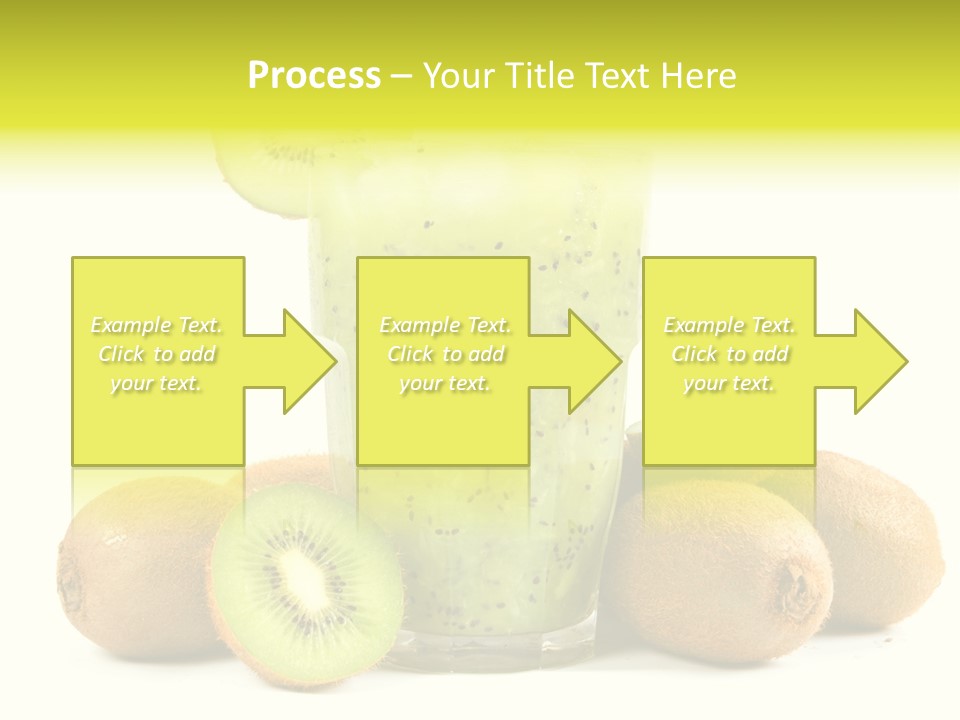 Process – Your Title Text Here

Example Text. Click to add your text.

Example Text. Click to add your text.

Example Text. Click to add your text.